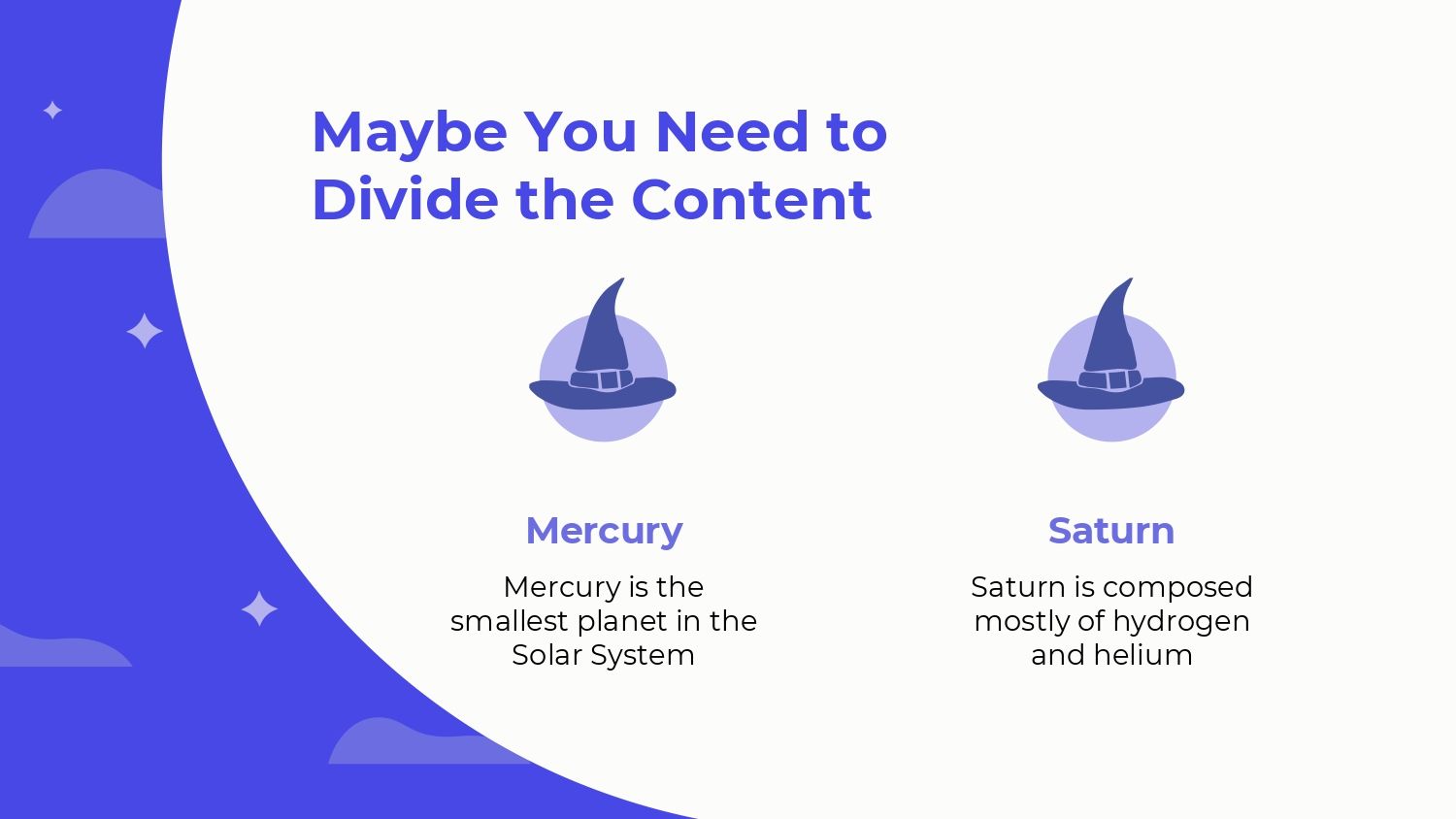 Maybe You Need to Divide the Content

Mercury

Mercury is the smallest planet in the Solar System

Saturn

Saturn is composed mostly of hydrogen and helium